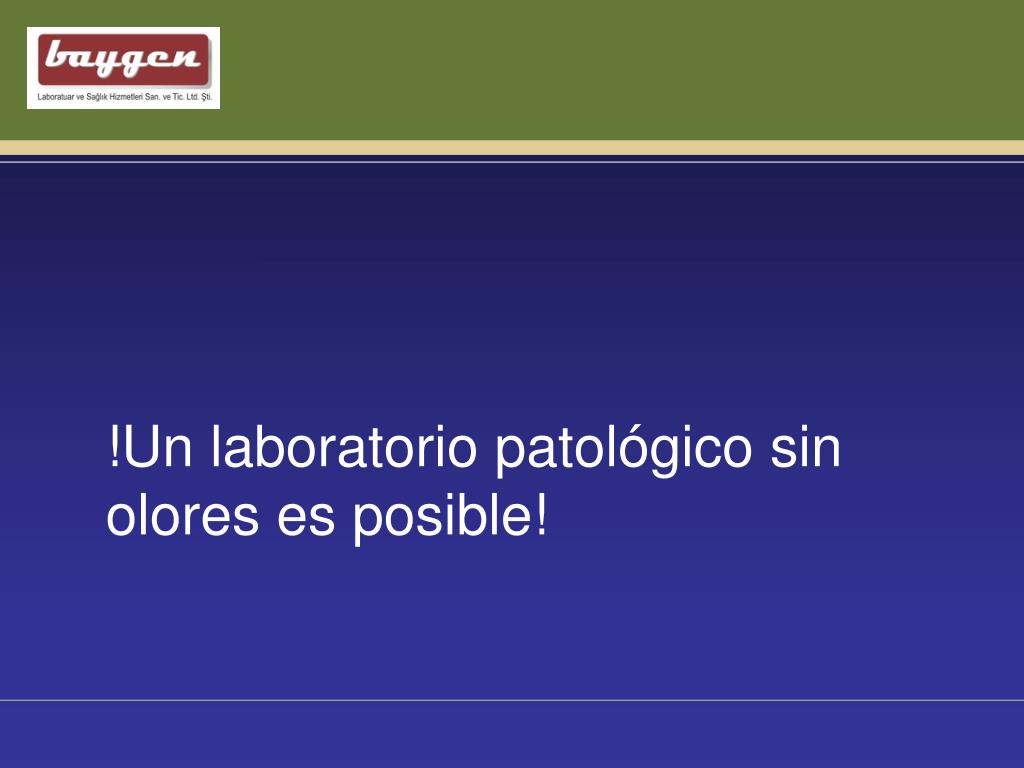 baygen
Laboratuar ve Sağlık Hizmetleri San. ve Tic. Ltd. Şti.

!Un laboratorio patológico sin olores es posible!